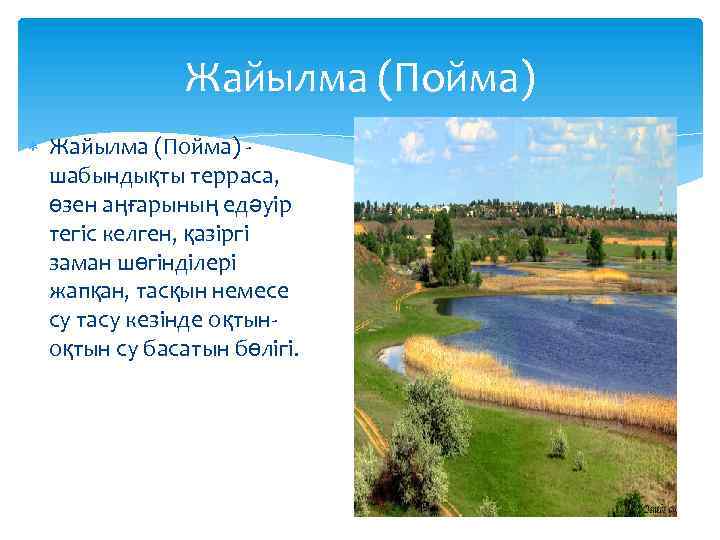 Жайылма (Пойма)

Жайылма (Пойма) - шабындықты терраса, өзен аңғарының едәуір тегіс келген, қазіргі заман шөгінділері жапқан, тасқын немесе су тасу кезінде оқтын-оқтын су басатын бөлігі.